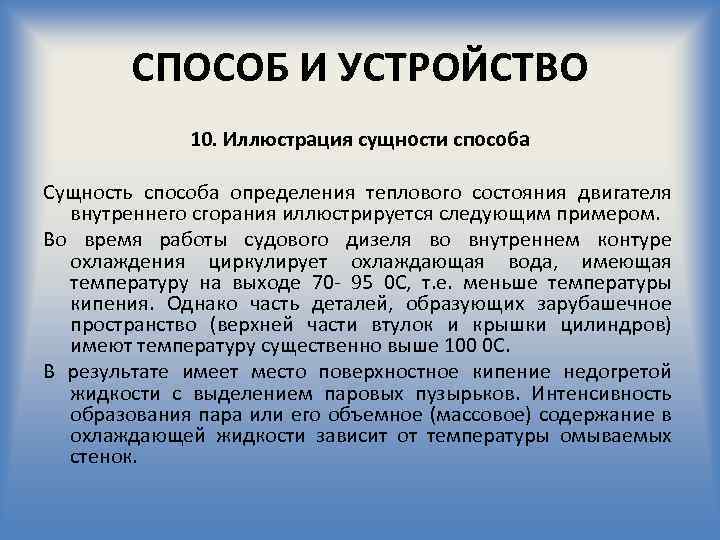 СПОСОБ И УСТРОЙСТВО

10. Иллюстрация сущности способа

Сущность способа определения теплового состояния двигателя внутреннего сгорания иллюстрируется следующим примером.

Во время работы судового дизеля во внутреннем контуре охлаждения циркулирует охлаждающая вода, имеющая температуру на выходе 70- 95 0С, т.е. меньше температуры кипения. Однако часть деталей, образующих зарубашечное пространство (верхней части втулок и крышки цилиндров) имеют температуру существенно выше 100 0С.

В результате имеет место поверхностное кипение недогретой жидкости с выделением паровых пузырьков. Интенсивность образования пара или его объемное (массовое) содержание в охлаждающей жидкости зависит от температуры омываемых стенок.